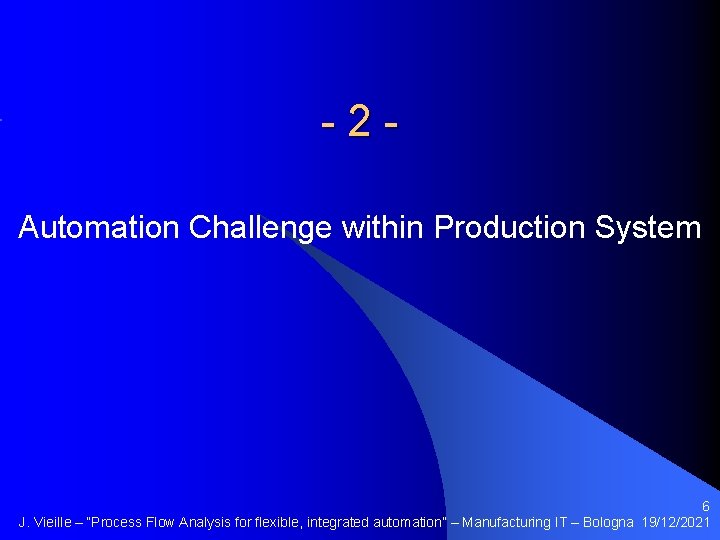 - 2 -

Automation Challenge within Production System

6

J. Vieille – "Process Flow Analysis for flexible, integrated automation" – Manufacturing IT – Bologna 19/12/2021